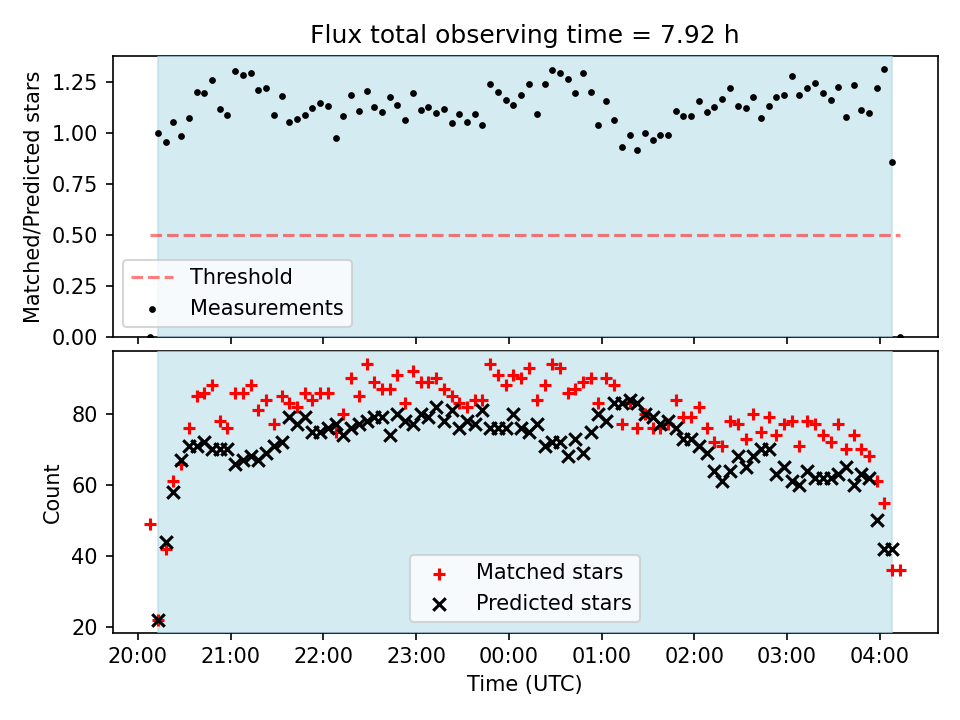 Flux total observing time = 7.92 h

Matched/Predicted stars

1.25
1.00
0.75
0.50
0.25
0.00

Threshold
Measurements

Count

80
60
40
20

Matched stars
Predicted stars

20:00 21:00 22:00 23:00 00:00 01:00 02:00 03:00 04:00

Time (UTC)